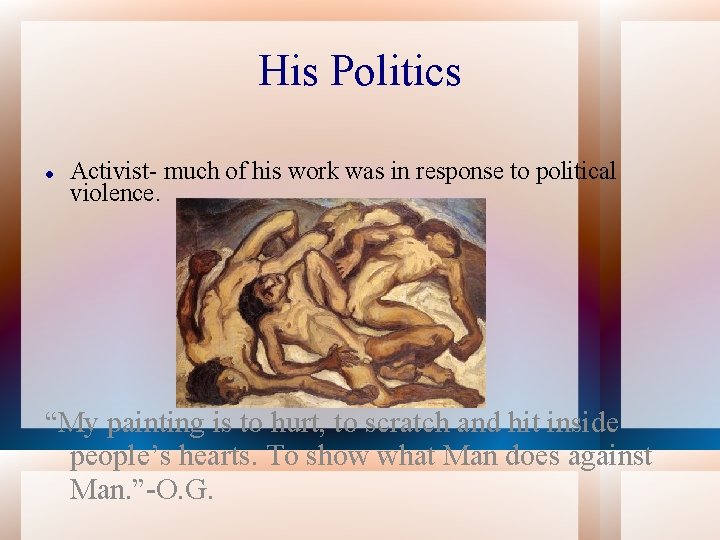 His Politics

• Activist- much of his work was in response to political violence.

“My painting is to hurt, to scratch and hit inside people’s hearts. To show what Man does against Man.”-O.G.